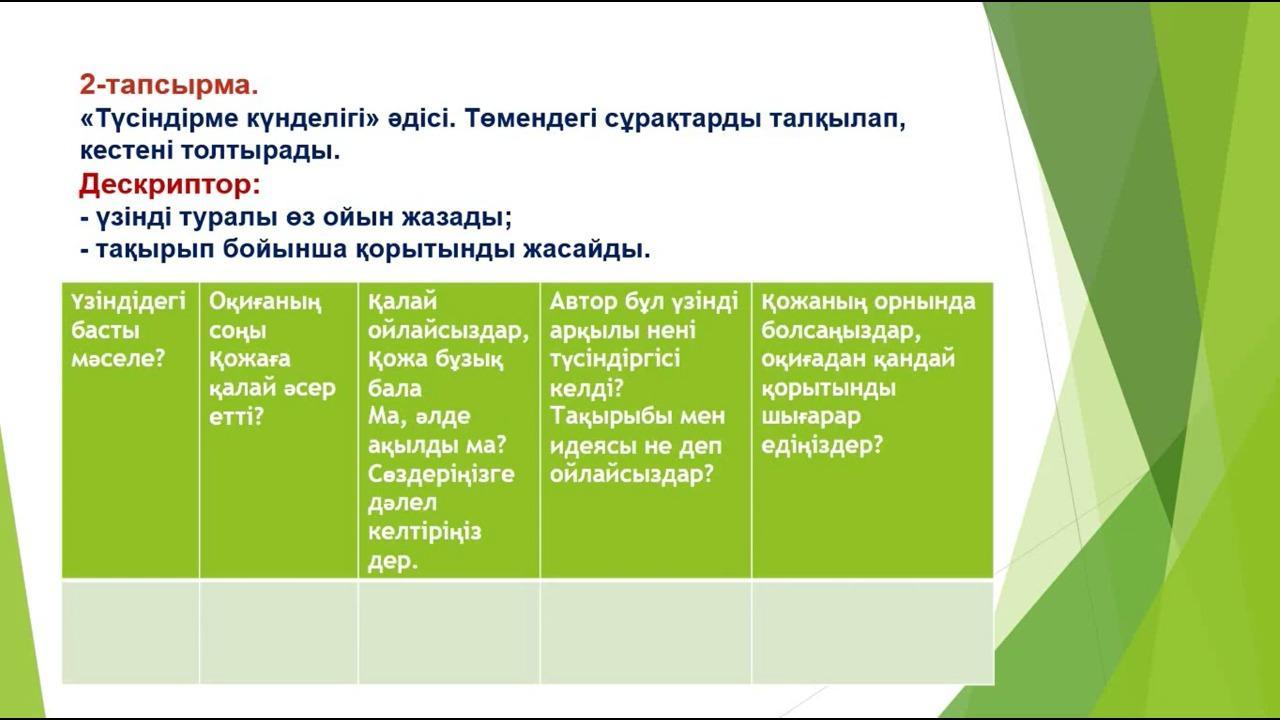 2-тапсырма.
«Түсіндірме күнделігі» әдісі. Төмендегі сұрақтарды талқылап, кестені толтырады.
Дескриптор:
- үзінді туралы өз ойын жазады;
- тақырып бойынша қорытынды жасайды.

| Үзіндідегі басты мәселе? | Оқиғаның соңы Қожаға қалай әсер етті? | Қалай ойлайсыздар, Қожа бұзық бала Ма, әлде ақылды ма? Сөздеріңізге дәлел келтіріңіз дер. | Автор бұл үзінді арқылы нені түсіндіргісі келді? Тақырыбы мен идеясы не деп ойлайсыздар? | Қожаның орнында болсаңыздар, оқиғадан қандай қорытынды шығарар едіңіздер? |
|---|---|---|---|---|
| | | | | |